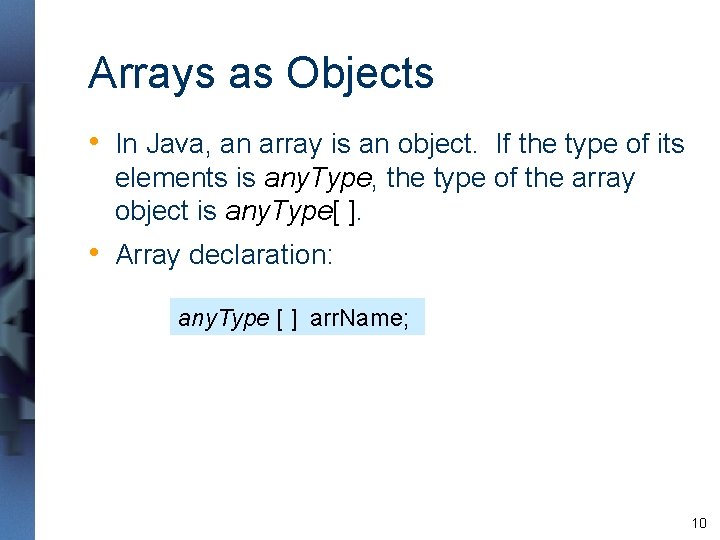 Arrays as Objects

• In Java, an array is an object. If the type of its elements is anyType, the type of the array object is anyType[ ].

• Array declaration:

anyType [ ] arrName;

10